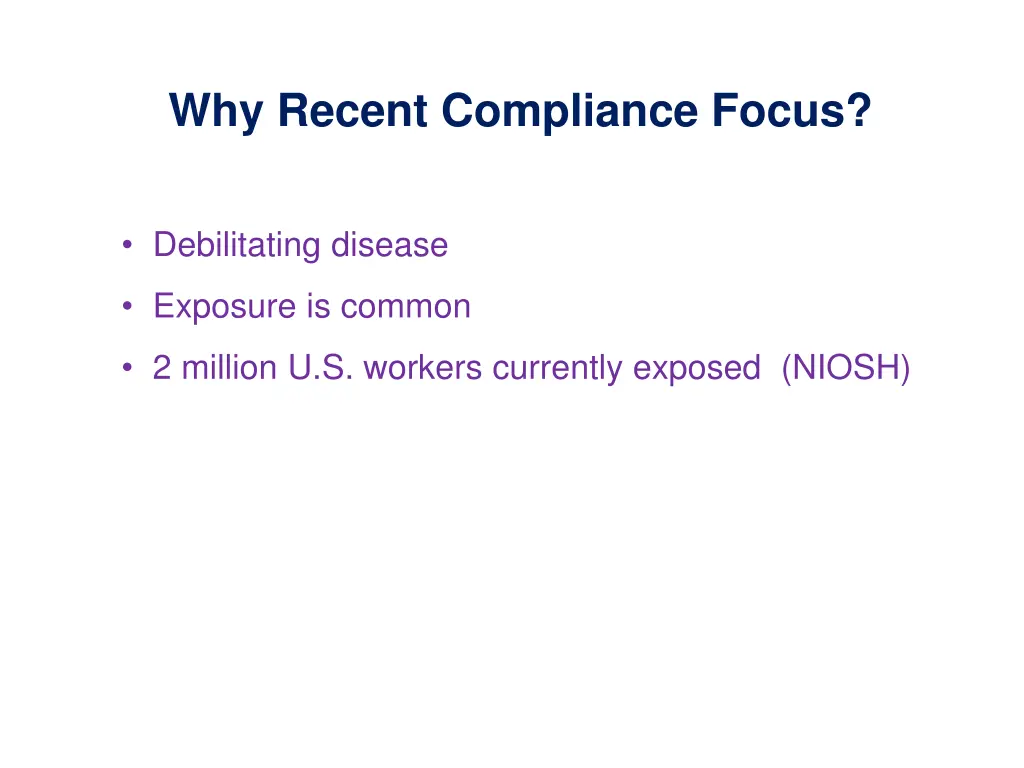 Why Recent Compliance Focus?

• Debilitating disease
• Exposure is common
• 2 million U.S. workers currently exposed (NIOSH)